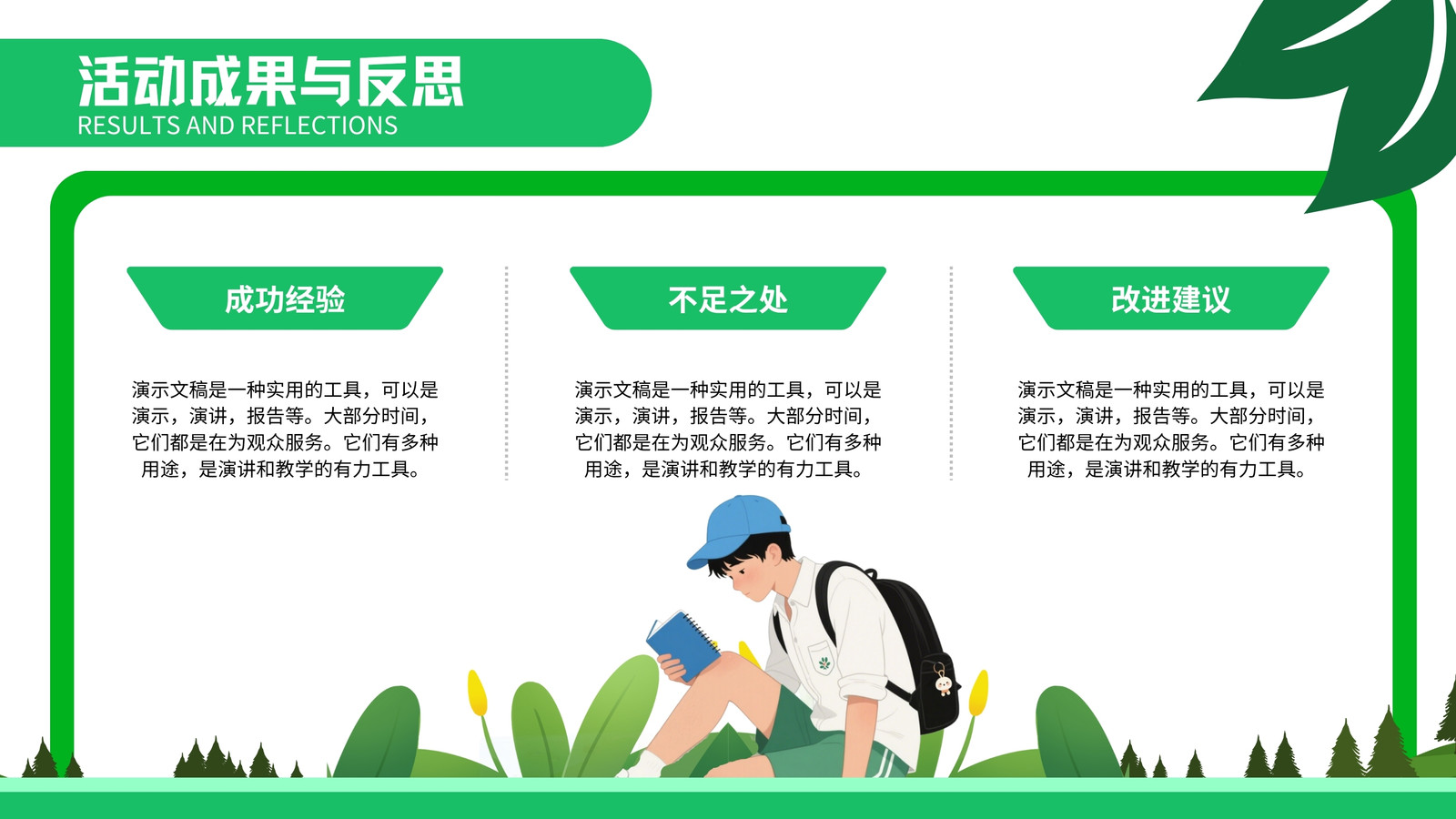 活动成果与反思
RESULTS AND REFLECTIONS

成功经验

演示文稿是一种实用的工具，可以是演示，演讲，报告等。大部分时间，它们都是在为观众服务。它们有多种用途，是演讲和教学的有力工具。

不足之处

演示文稿是一种实用的工具，可以是演示，演讲，报告等。大部分时间，它们都是在为观众服务。它们有多种用途，是演讲和教学的有力工具。

改进建议

演示文稿是一种实用的工具，可以是演示，演讲，报告等。大部分时间，它们都是在为观众服务。它们有多种用途，是演讲和教学的有力工具。